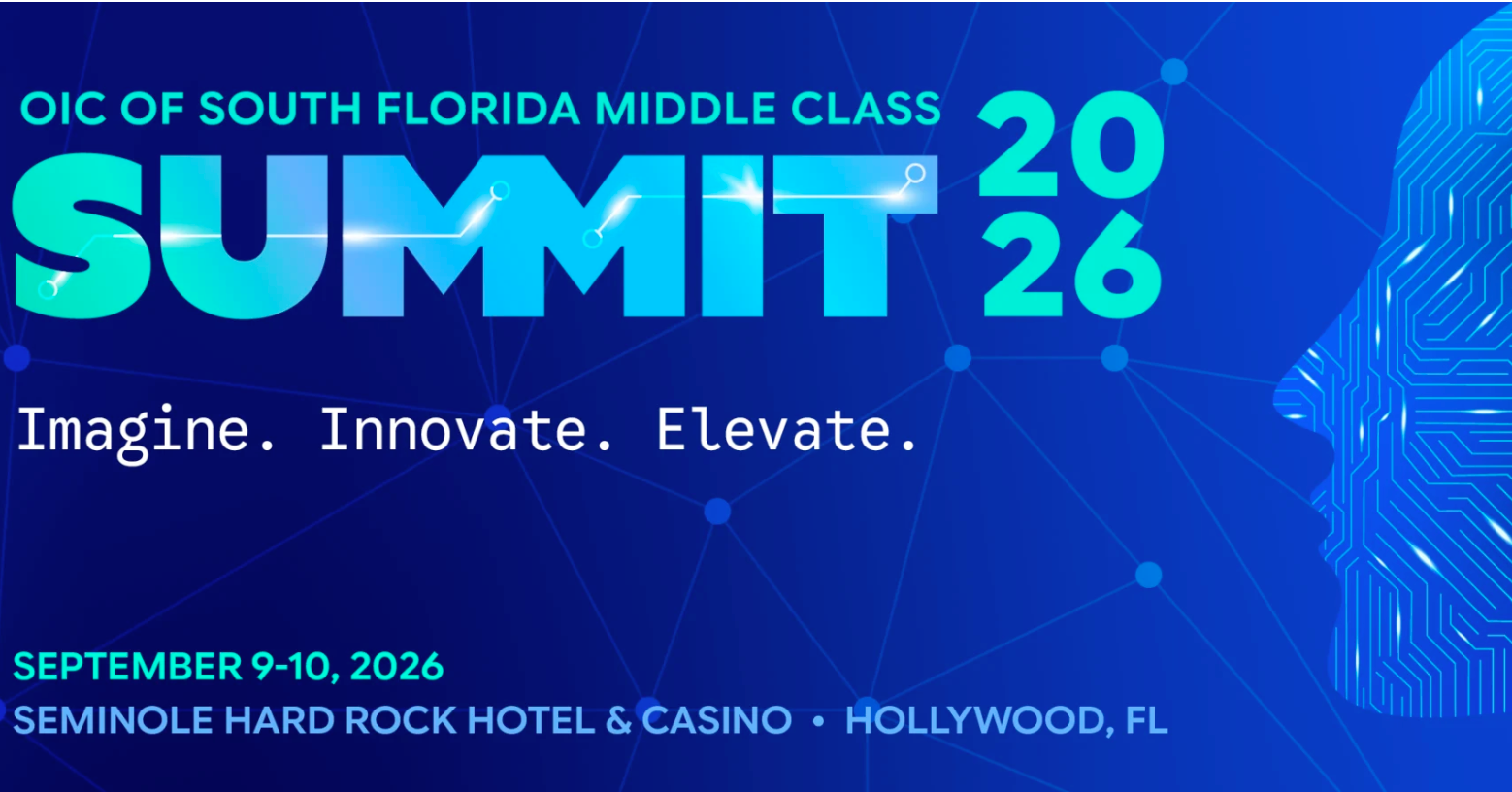 OIC OF SOUTH FLORIDA MIDDLE CLASS
SUMMIT 2026

Imagine. Innovate. Elevate.

SEPTEMBER 9-10, 2026
SEMINOLE HARD ROCK HOTEL & CASINO • HOLLYWOOD, FL